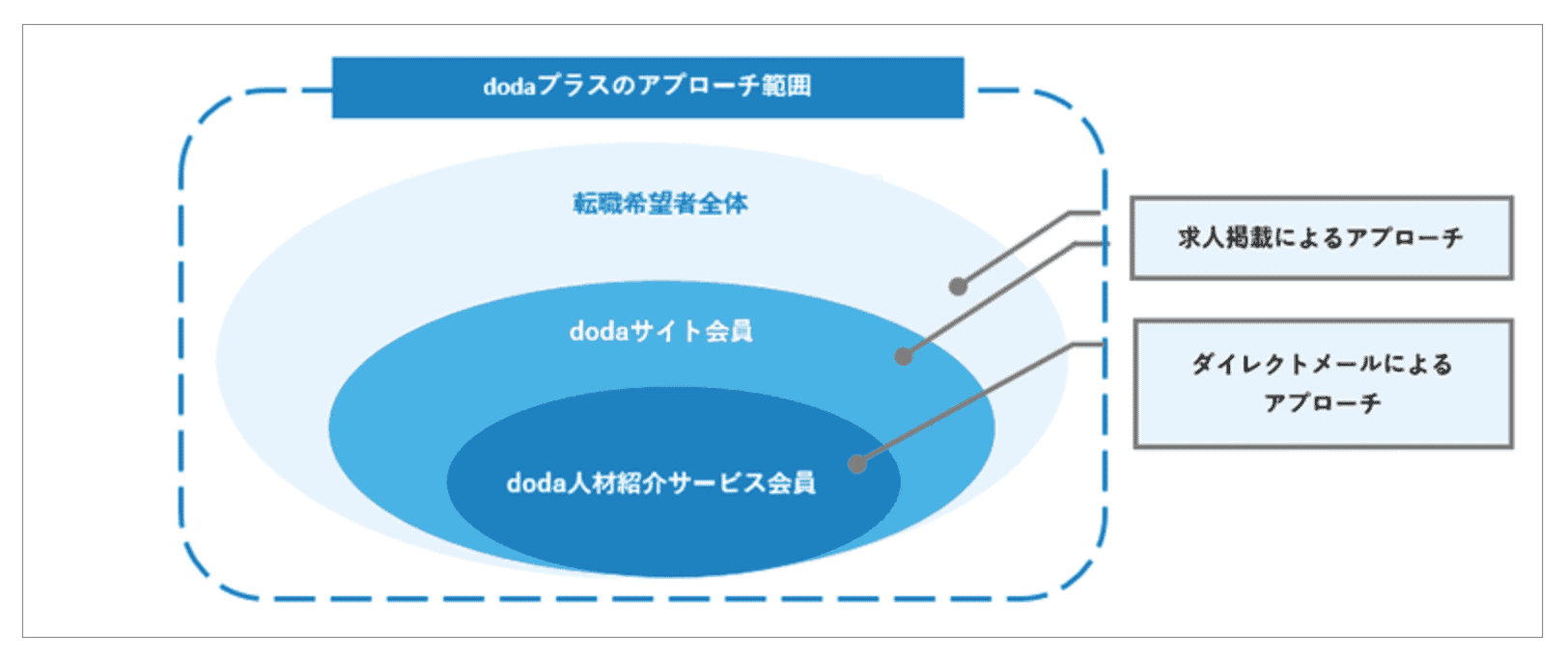 dodaプラスのアプローチ範囲

転職希望者全体

dodaサイト会員

doda人材紹介サービス会員

求人掲載によるアプローチ

ダイレクトメールによるアプローチ